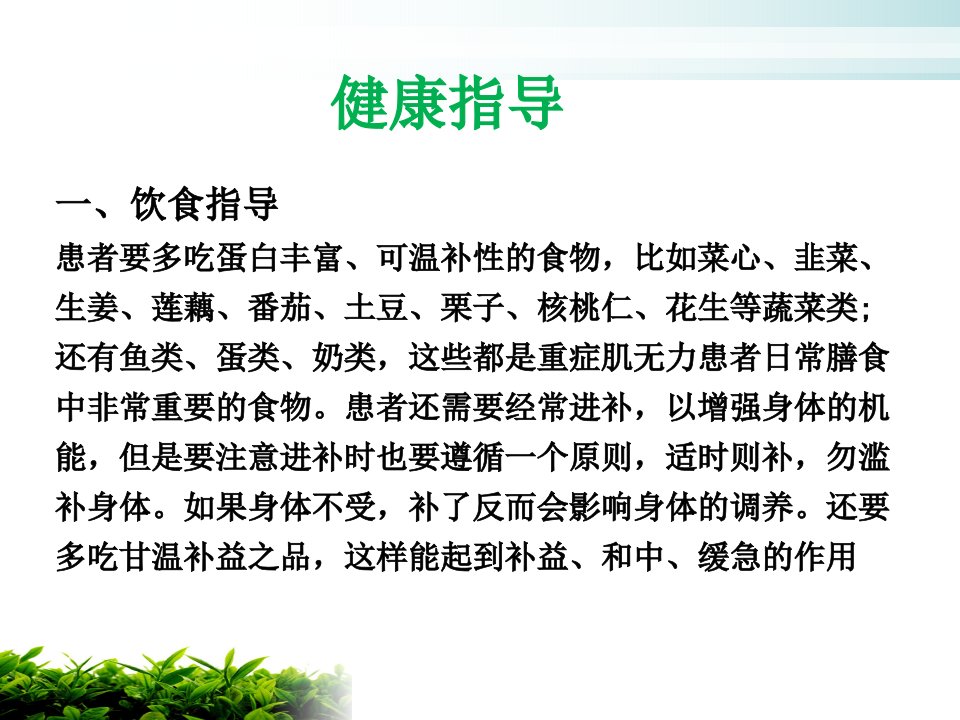 健康指导

一、饮食指导

患者要多吃蛋白丰富、可温补性的食物，比如菜心、韭菜、生姜、莲藕、番茄、土豆、栗子、核桃仁、花生等蔬菜类；还有鱼类、蛋类、奶类，这些都是重症肌无力患者日常膳食中非常重要的食物。患者还需要经常进补，以增强身体的机能，但是要注意进补时也要遵循一个原则，适时则补，勿滥补身体。如果身体不受，补了反而会影响身体的调养。还要多吃甘温补益之品，这样能起到补益、和中、缓急的作用